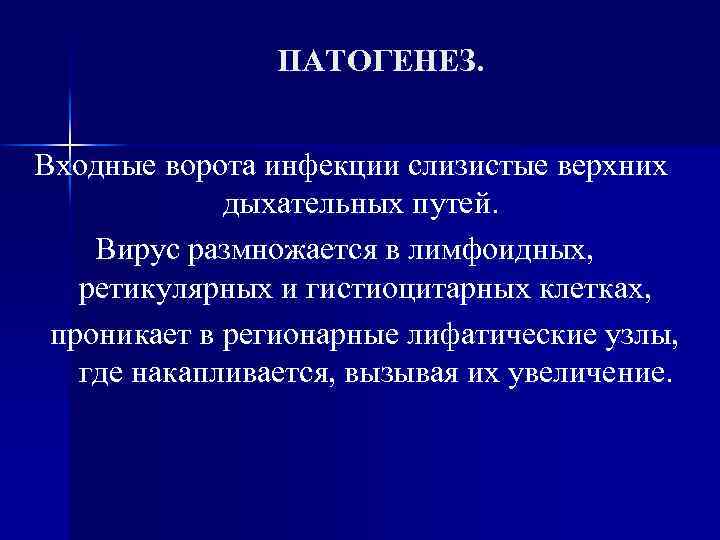 ПАТОГЕНЕЗ.

Входные ворота инфекции слизистые верхних дыхательных путей.

Вирус размножается в лимфоидных, ретикулярных и гистиоцитарных клетках,

проникает в регионарные лифатические узлы, где накапливается, вызывая их увеличение.